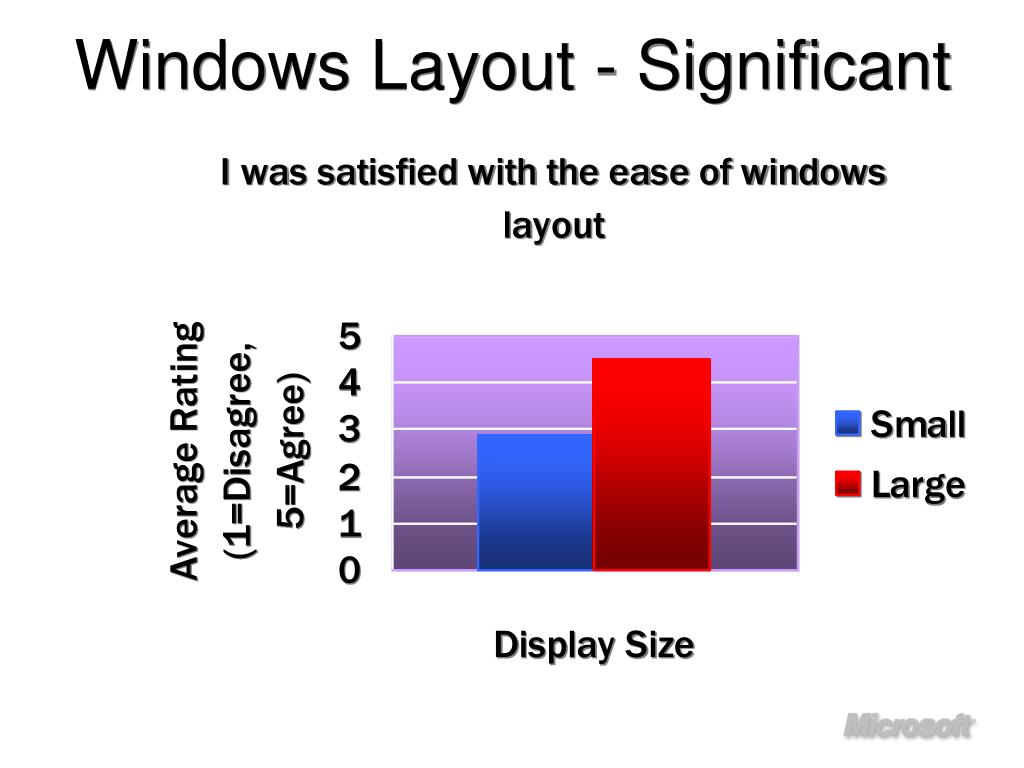 Windows Layout - Significant

I was satisfied with the ease of windows layout

Average Rating (1=Disagree, 5=Agree)

5
4
3
2
1
0

Small
Large

Display Size

Microsoft